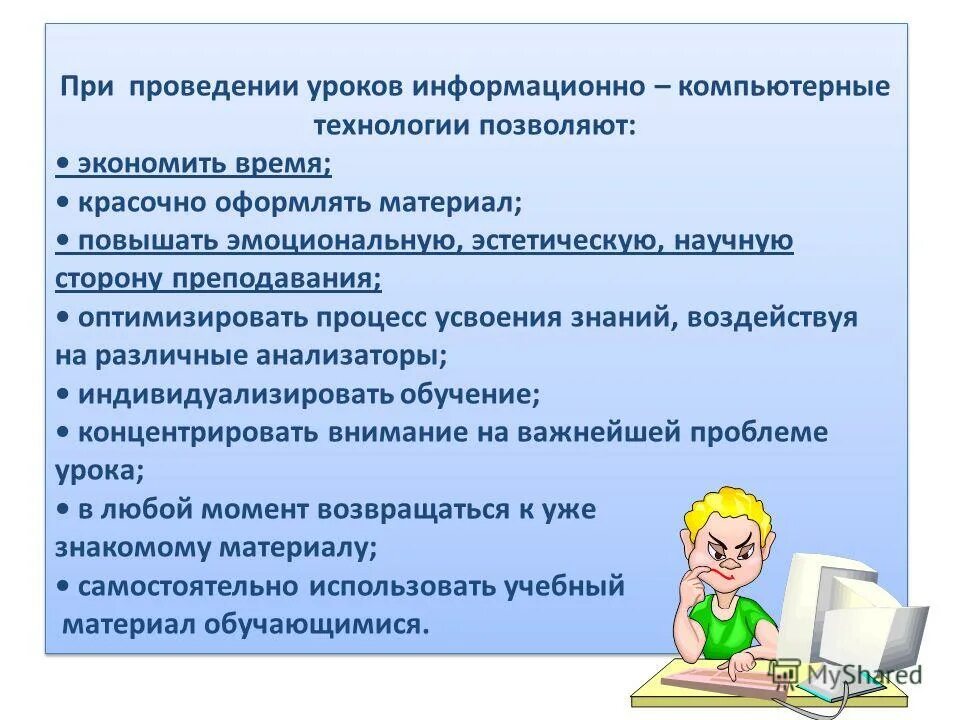 При проведении уроков информационно – компьютерные технологии позволяют:

• экономить время;

• красочно оформлять материал;

• повышать эмоциональную, эстетическую, научную сторону преподавания;

• оптимизировать процесс усвоения знаний, воздействуя на различные анализаторы;

• индивидуализировать обучение;

• концентрировать внимание на важнейшей проблеме урока;

• в любой момент возвращаться к уже знакомому материалу;

• самостоятельно использовать учебный материал обучающимися.

MyShared